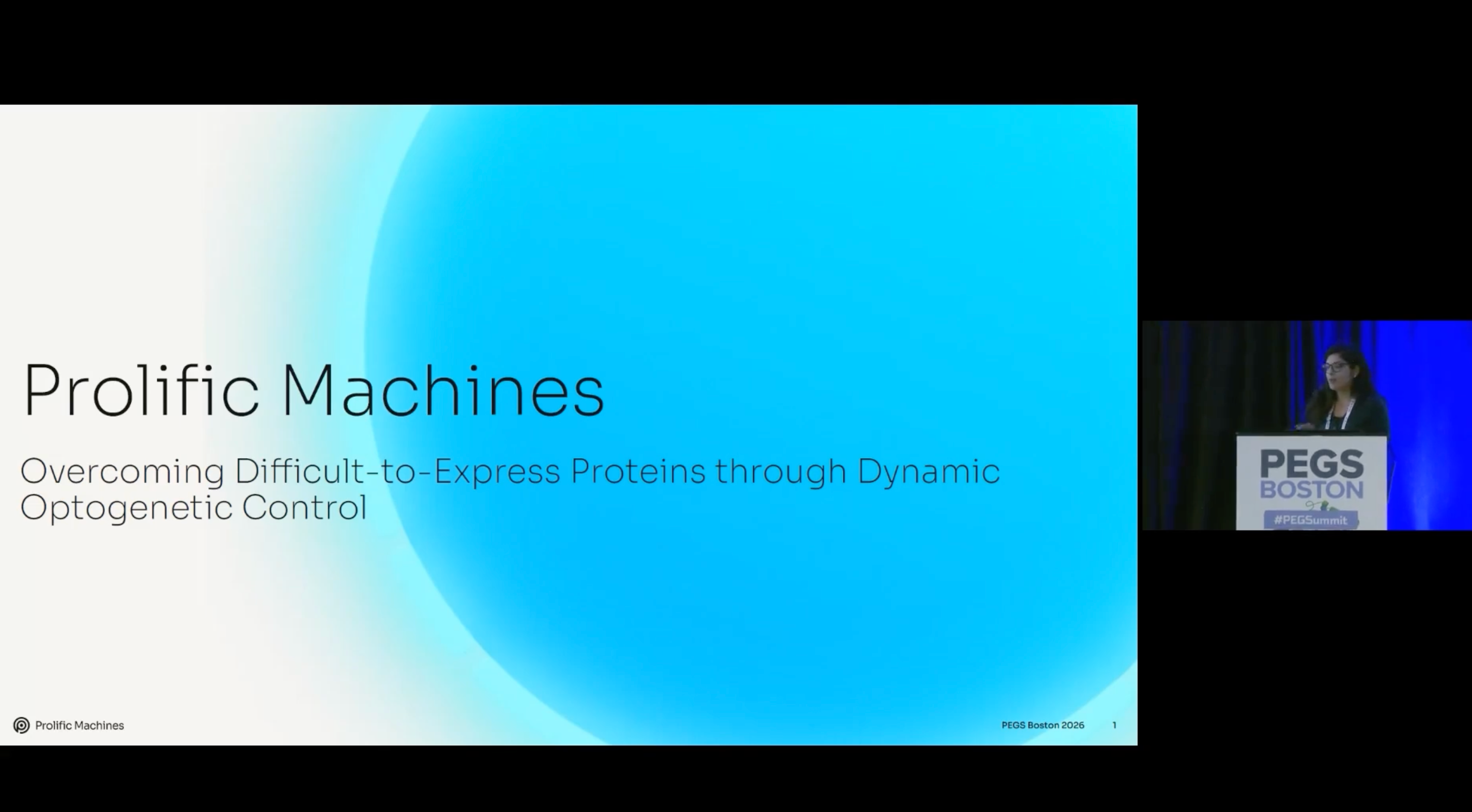 Prolific Machines

Overcoming Difficult-to-Express Proteins through Dynamic Optogenetic Control

Prolific Machines

PEGS Boston 2026 1

PEGS
BOSTON
#PEGSummit